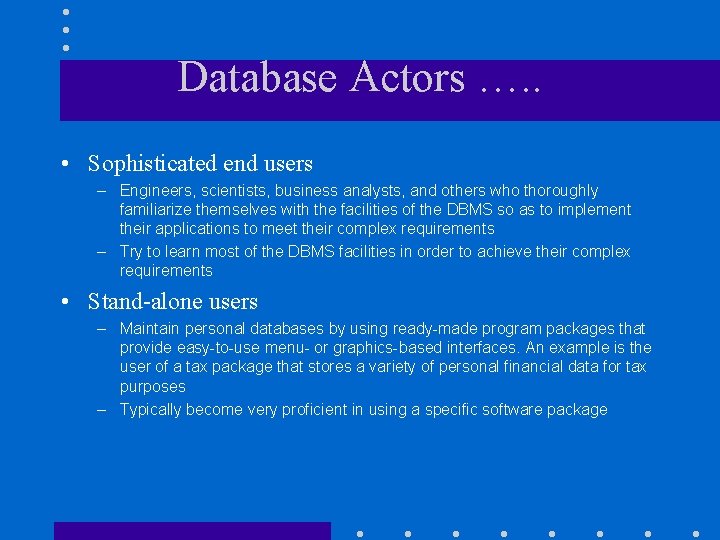 Database Actors …..

• Sophisticated end users
– Engineers, scientists, business analysts, and others who thoroughly familiarize themselves with the facilities of the DBMS so as to implement their applications to meet their complex requirements
– Try to learn most of the DBMS facilities in order to achieve their complex requirements

• Stand-alone users
– Maintain personal databases by using ready-made program packages that provide easy-to-use menu- or graphics-based interfaces. An example is the user of a tax package that stores a variety of personal financial data for tax purposes
– Typically become very proficient in using a specific software package